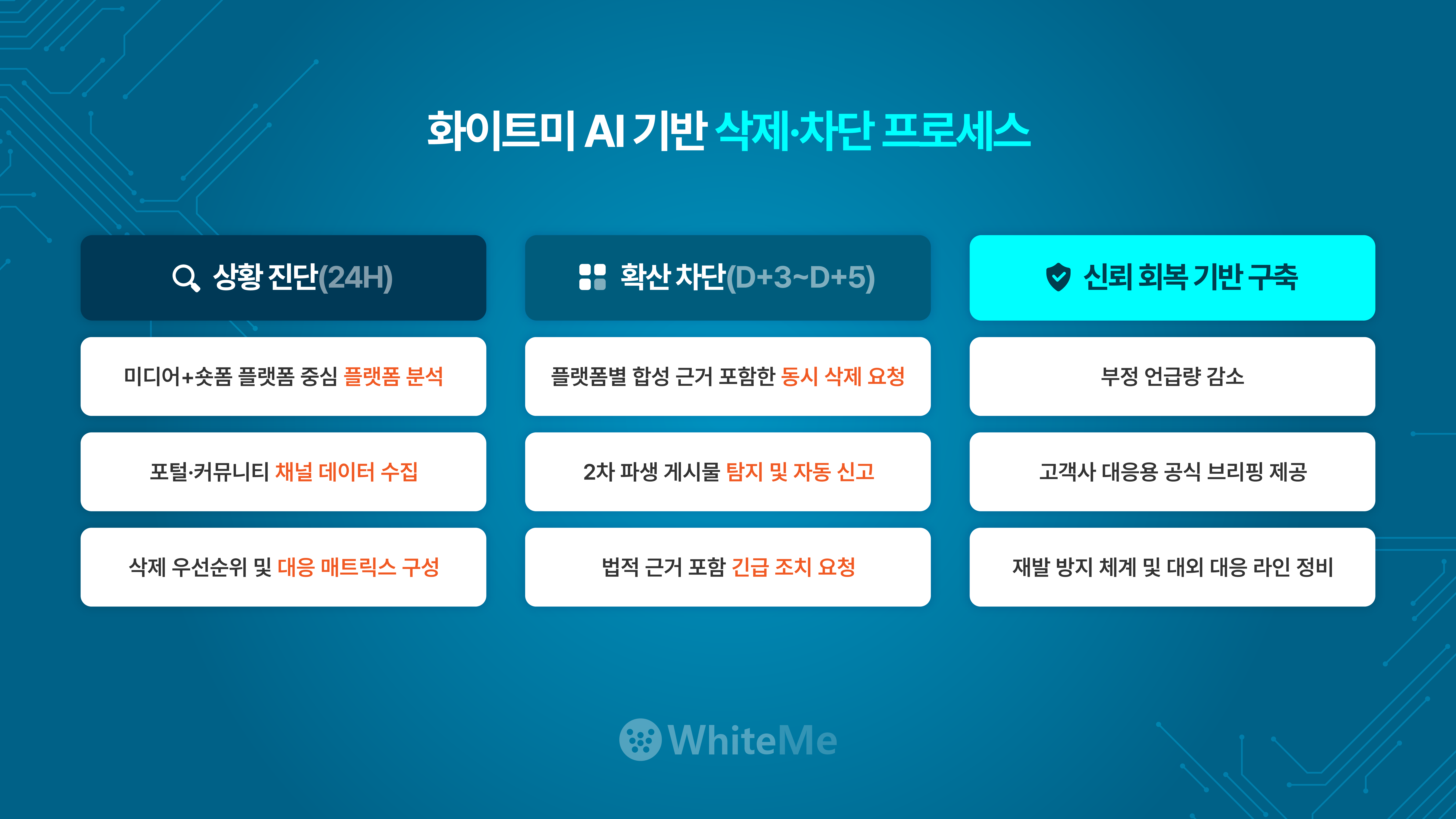 화이트미 AI 기반 삭제·차단 프로세스

상황 진단(24H)

미디어+숏폼 플랫폼 중심 플랫폼 분석

포털·커뮤니티 채널 데이터 수집

삭제 우선순위 및 대응 매트릭스 구성

확산 차단(D+3~D+5)

플랫폼별 합성 근거 포함한 동시 삭제 요청

2차 파생 게시물 탐지 및 자동 신고

법적 근거 포함 긴급 조치 요청

신뢰 회복 기반 구축

부정 언급량 감소

고객사 대응용 공식 브리핑 제공

재발 방지 체계 및 대외 대응 라인 정비

WhiteMe